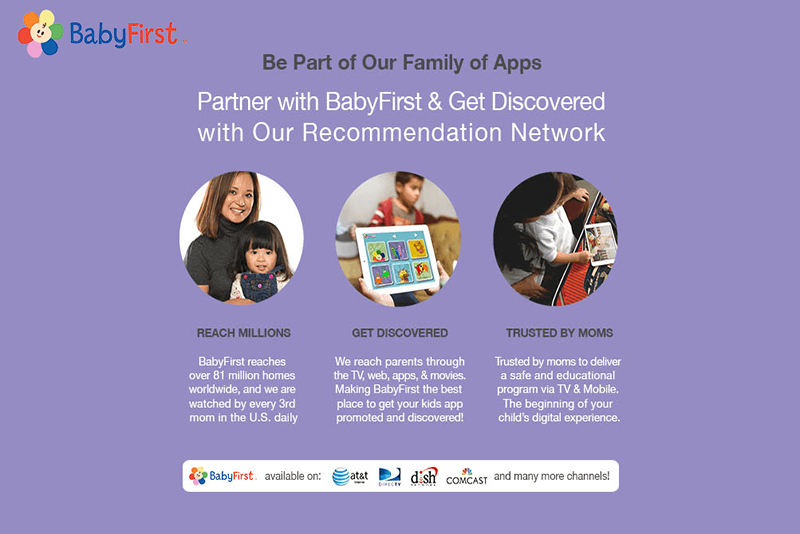 BabyFirst

Be Part of Our Family of Apps

Partner with BabyFirst & Get Discovered with Our Recommendation Network

REACH MILLIONS

BabyFirst reaches over 81 million homes worldwide, and we are watched by every 3rd mom in the U.S. daily

GET DISCOVERED

We reach parents through the TV, web, apps, & movies. Making BabyFirst the best place to get your kids app promoted and discovered!

TRUSTED BY MOMS

Trusted by moms to deliver a safe and educational program via TV & Mobile. The beginning of your child's digital experience.

BabyFirst available on: at&t DIRECTV dish COMCAST and many more channels!